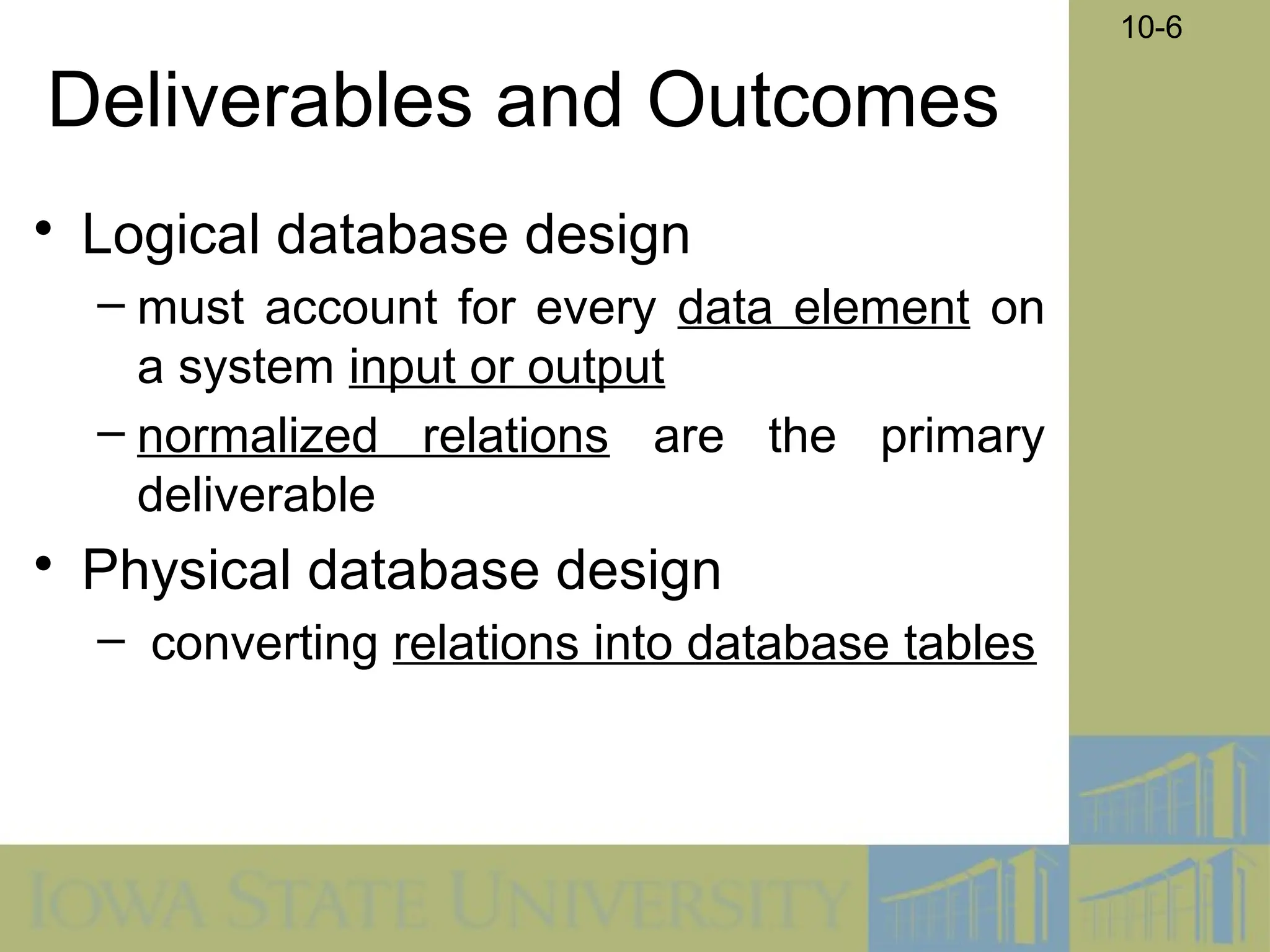 10-6

Deliverables and Outcomes

• Logical database design
– must account for every data element on a system input or output
– normalized relations are the primary deliverable
• Physical database design
– converting relations into database tables

IOWA STATE UNIVERSITY